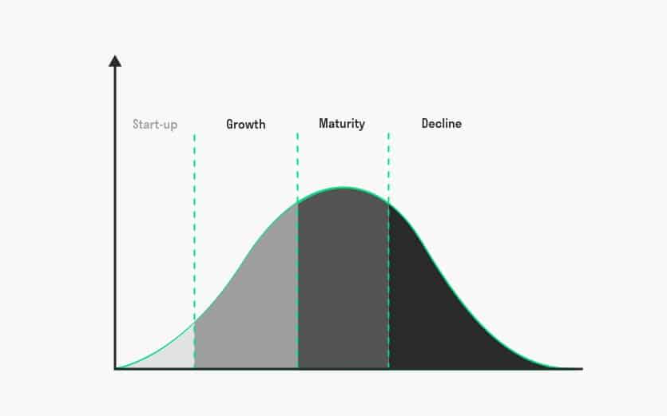 Start-up
Growth
Maturity
Decline